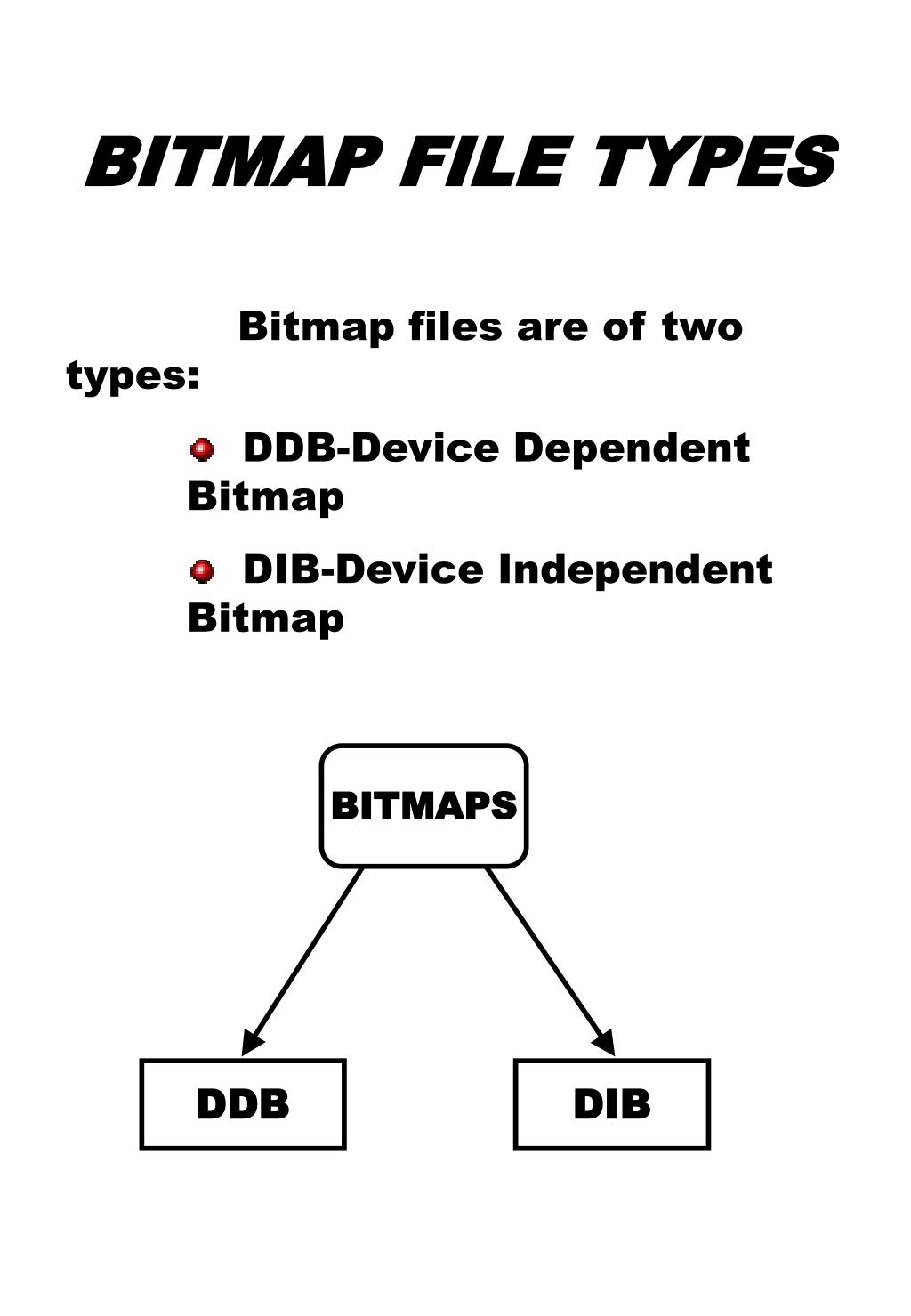 BITMAP FILE TYPES

Bitmap files are of two types:

DDB-Device Dependent Bitmap

DIB-Device Independent Bitmap

BITMAPS

DDB

DIB